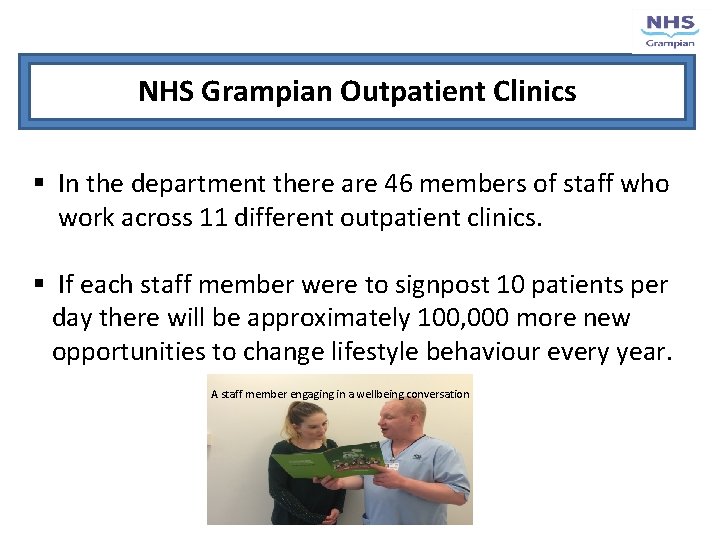 NHS
Grampian

NHS Grampian Outpatient Clinics

▪ In the department there are 46 members of staff who work across 11 different outpatient clinics.

▪ If each staff member were to signpost 10 patients per day there will be approximately 100,000 more new opportunities to change lifestyle behaviour every year.

A staff member engaging in a wellbeing conversation